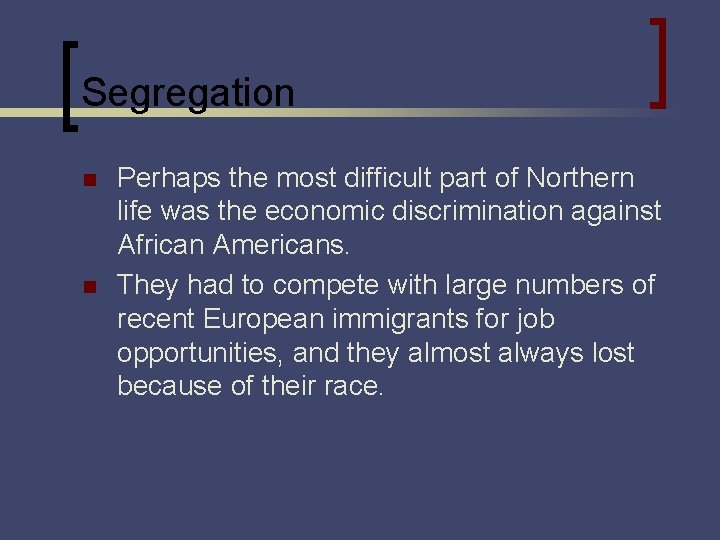 Segregation

Perhaps the most difficult part of Northern life was the economic discrimination against African Americans.

They had to compete with large numbers of recent European immigrants for job opportunities, and they almost always lost because of their race.